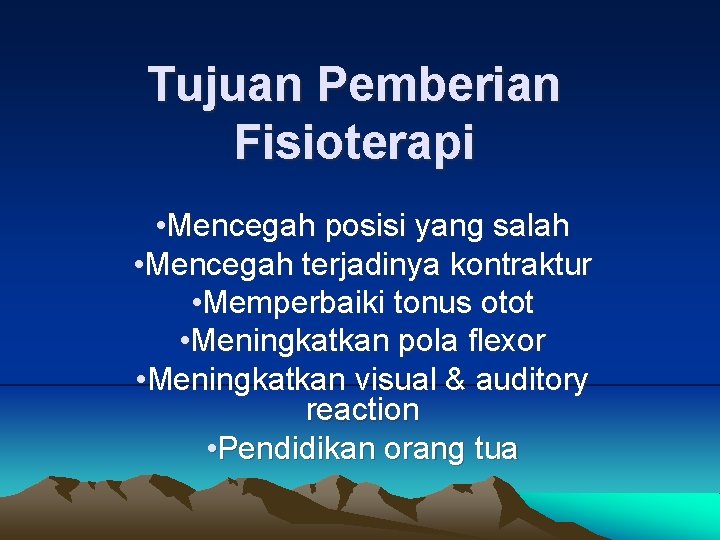 Tujuan Pemberian Fisioterapi

•Mencegah posisi yang salah
•Mencegah terjadinya kontraktur
•Memperbaiki tonus otot
•Meningkatkan pola flexor
•Meningkatkan visual & auditory reaction
•Pendidikan orang tua